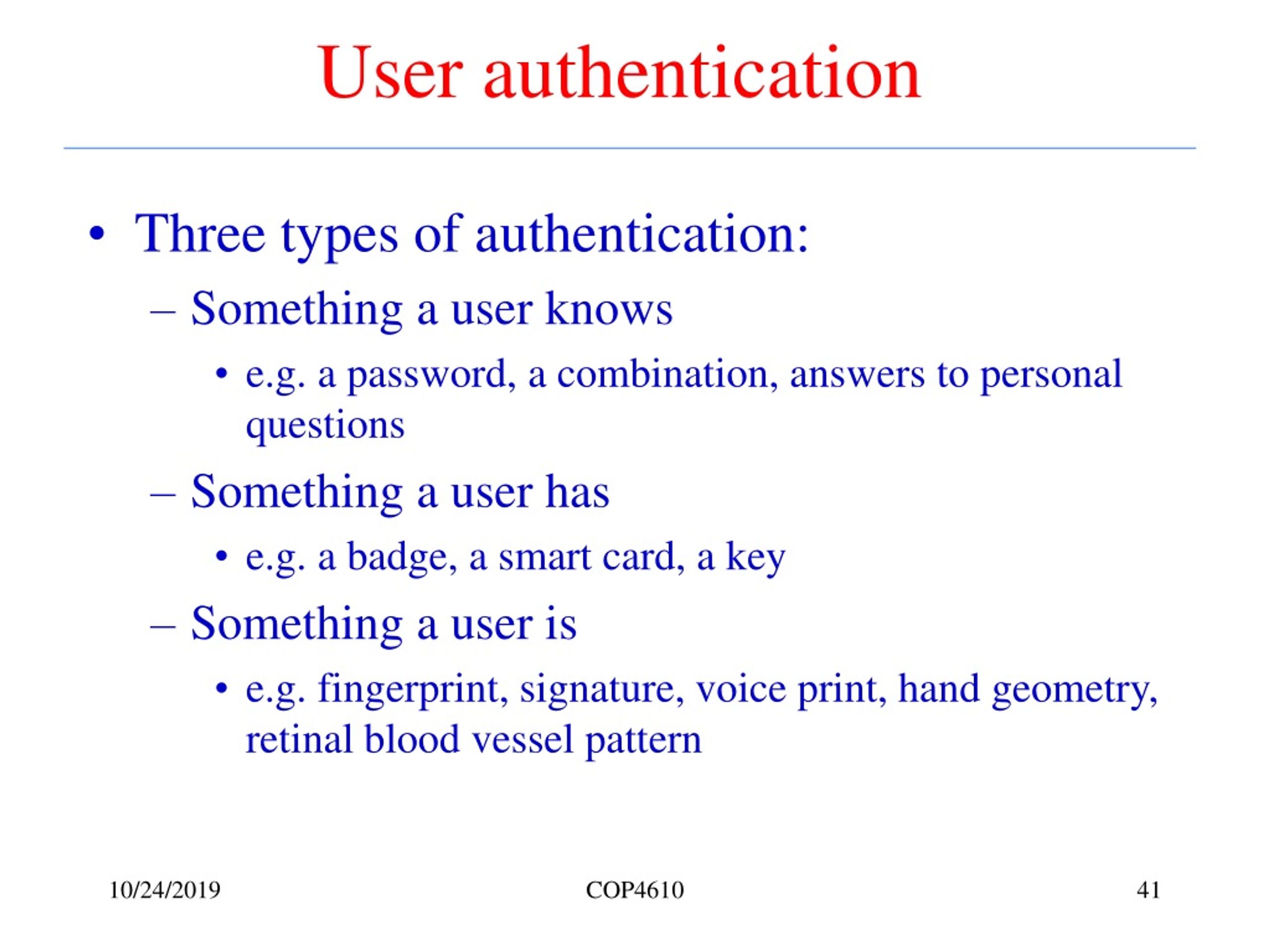 User authentication

• Three types of authentication:
  – Something a user knows
    • e.g. a password, a combination, answers to personal questions
  – Something a user has
    • e.g. a badge, a smart card, a key
  – Something a user is
    • e.g. fingerprint, signature, voice print, hand geometry, retinal blood vessel pattern

10/24/2019 COP4610 41